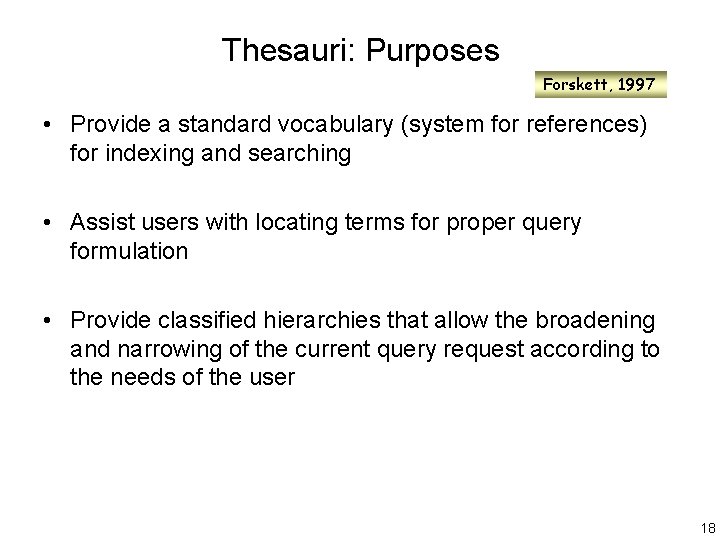 Thesauri: Purposes

Forskett, 1997

• Provide a standard vocabulary (system for references) for indexing and searching

• Assist users with locating terms for proper query formulation

• Provide classified hierarchies that allow the broadening and narrowing of the current query request according to the needs of the user

18